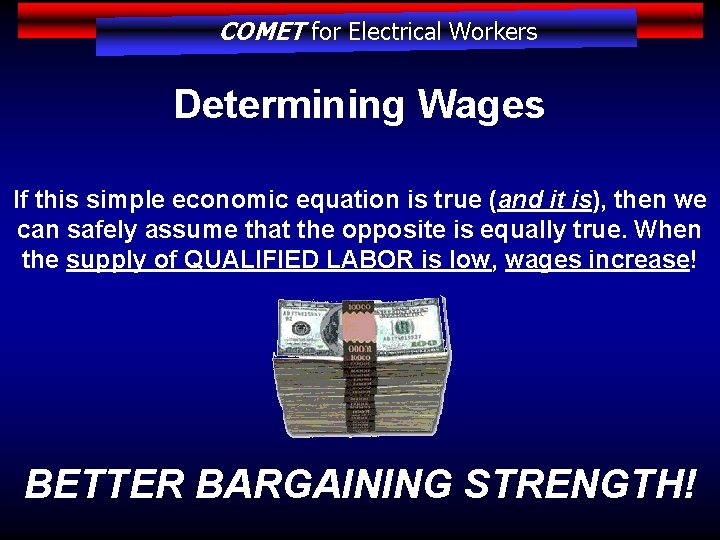 COMET for Electrical Workers

Determining Wages

If this simple economic equation is true (and it is), then we can safely assume that the opposite is equally true. When the supply of QUALIFIED LABOR is low, wages increase!

BETTER BARGAINING STRENGTH!